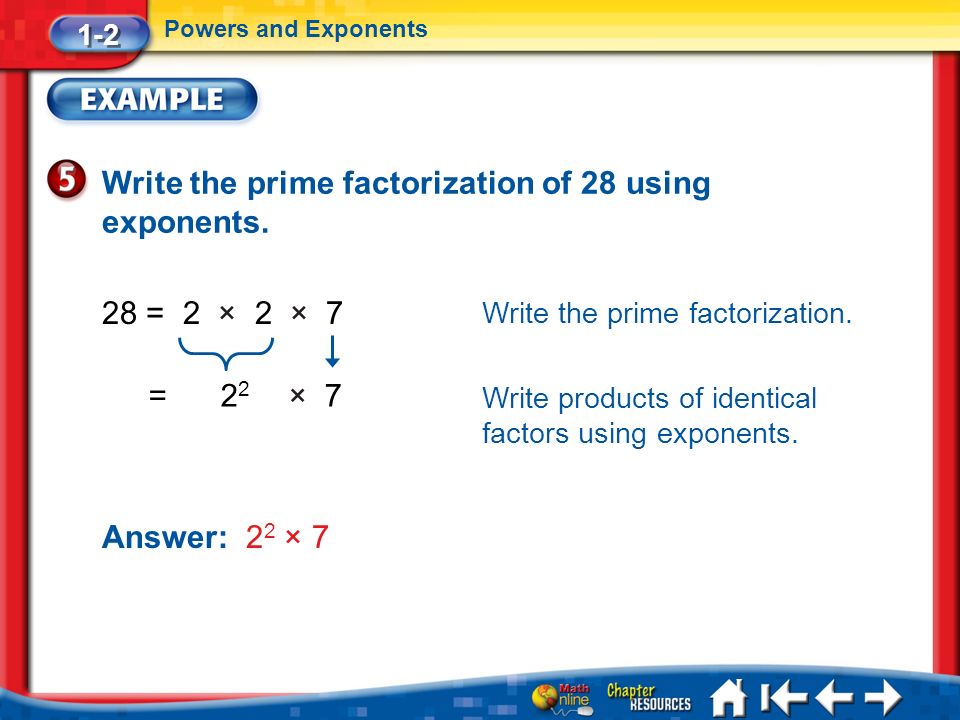 1-2 Powers and Exponents

EXAMPLE

5 Write the prime factorization of 28 using exponents.

$28 = 2 \times 2 \times 7$ Write the prime factorization.

$= 2^2 \times 7$ Write products of identical factors using exponents.

Answer: $2^2 \times 7$

Math Online Chapter RESOURCES